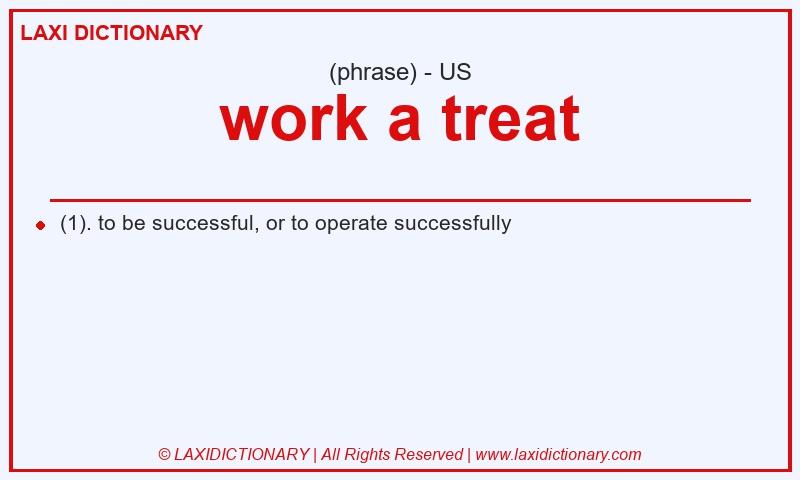 LAXI DICTIONARY

(phrase) - US

work a treat

(1). to be successful, or to operate successfully

© LAXIDICTIONARY | All Rights Reserved | www.laxidictionary.com